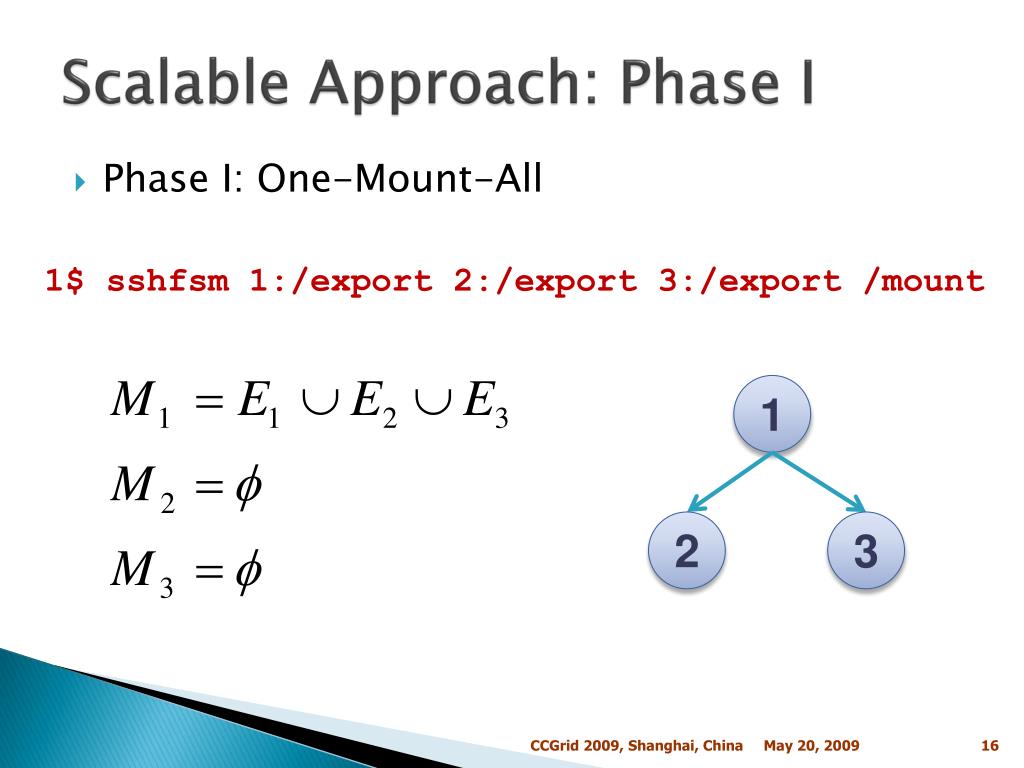 Scalable Approach: Phase I

Phase I: One-Mount-All

1$ sshfsm 1:/export 2:/export 3:/export /mount

$M_1 = E_1 \cup E_2 \cup E_3$

$M_2 = \phi$

$M_3 = \phi$

1

2

3

CCGrid 2009, Shanghai, China May 20, 2009 16